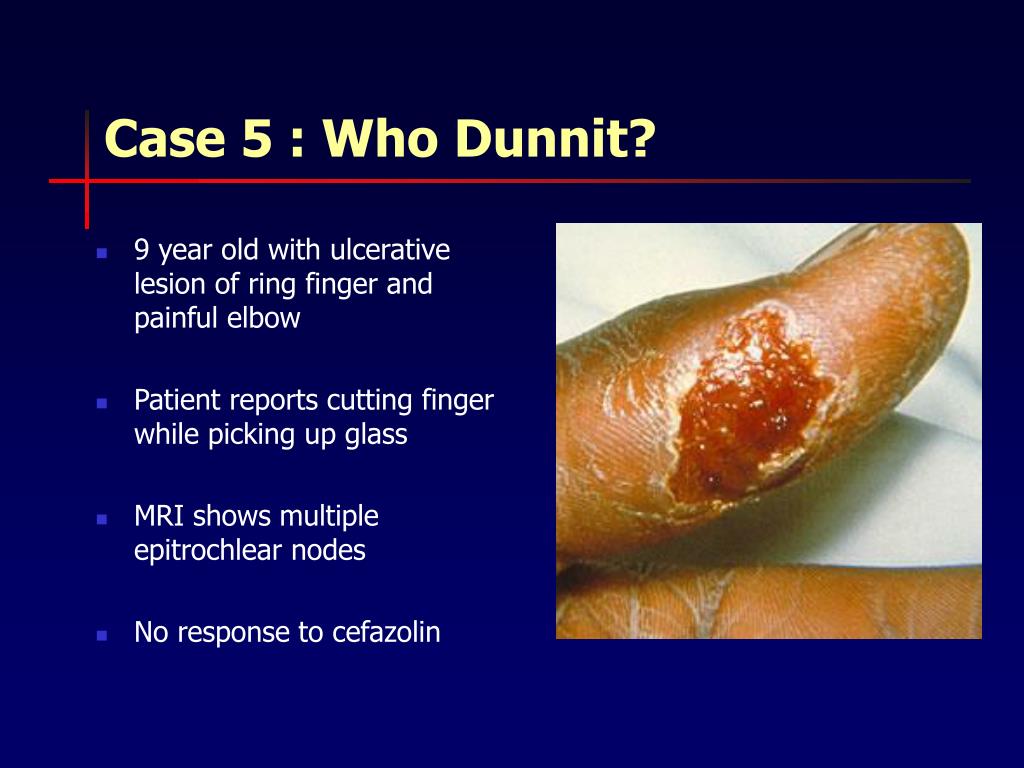 Case 5 : Who Dunnit?

9 year old with ulcerative lesion of ring finger and painful elbow

Patient reports cutting finger while picking up glass

MRI shows multiple epitrochlear nodes

No response to cefazolin